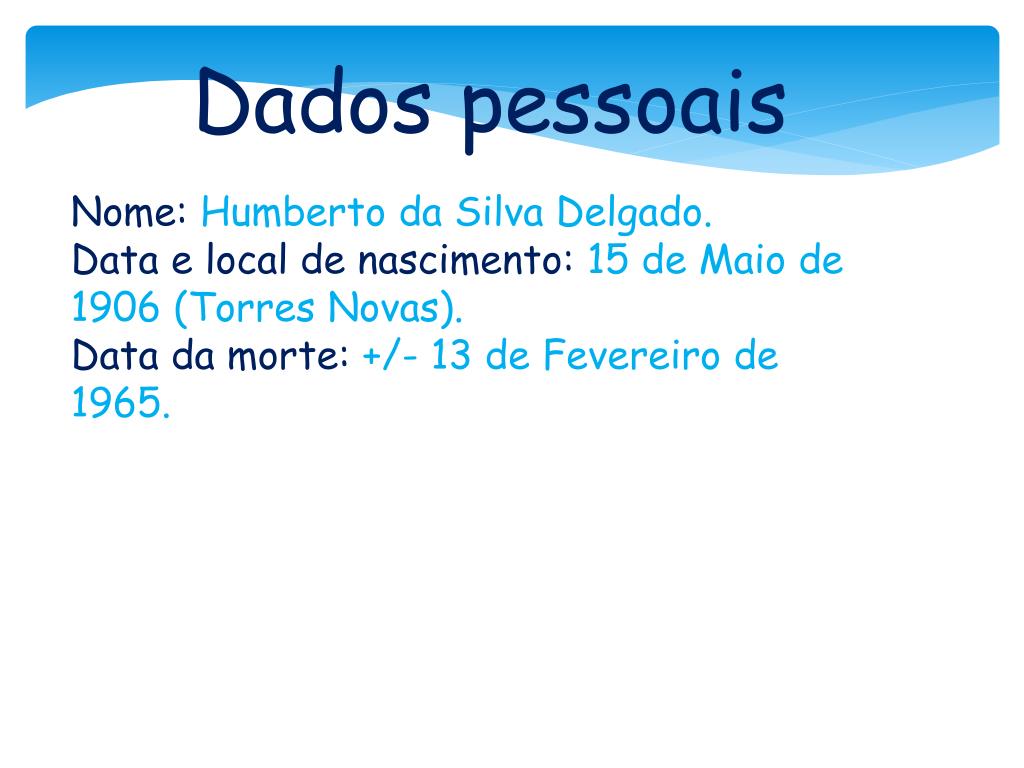 Dados pessoais

Nome: Humberto da Silva Delgado.
Data e local de nascimento: 15 de Maio de 1906 (Torres Novas).
Data da morte: +/- 13 de Fevereiro de 1965.